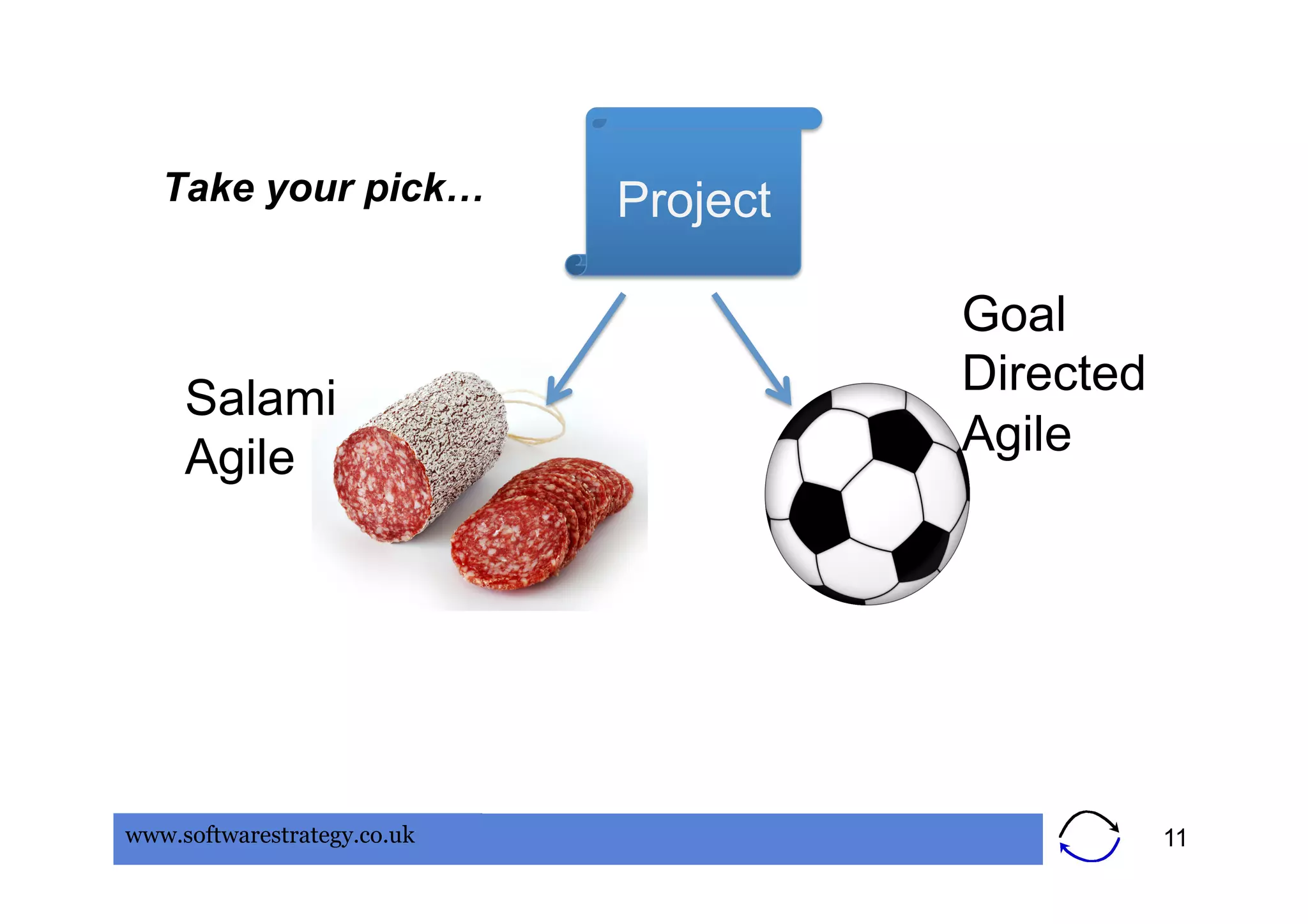 Take your pick…

Project

Salami Agile

Goal Directed Agile

www.softwarestrategy.co.uk

11